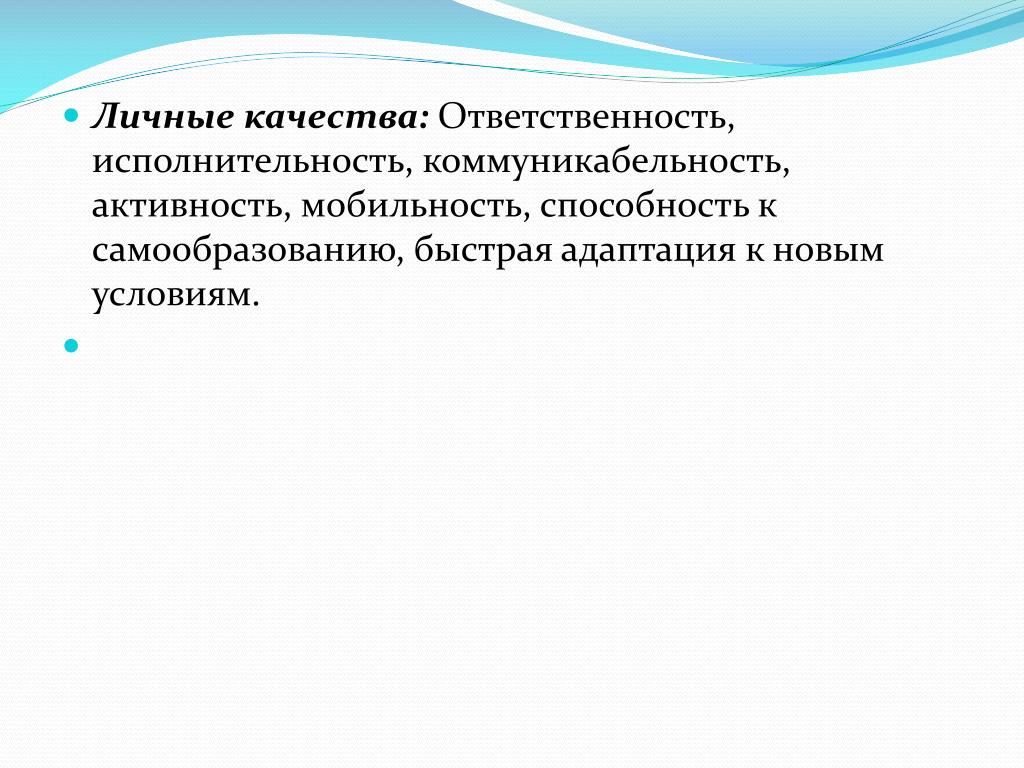 Личные качества: Ответственность, исполнительность, коммуникабельность, активность, мобильность, способность к самообразованию, быстрая адаптация к новым условиям.